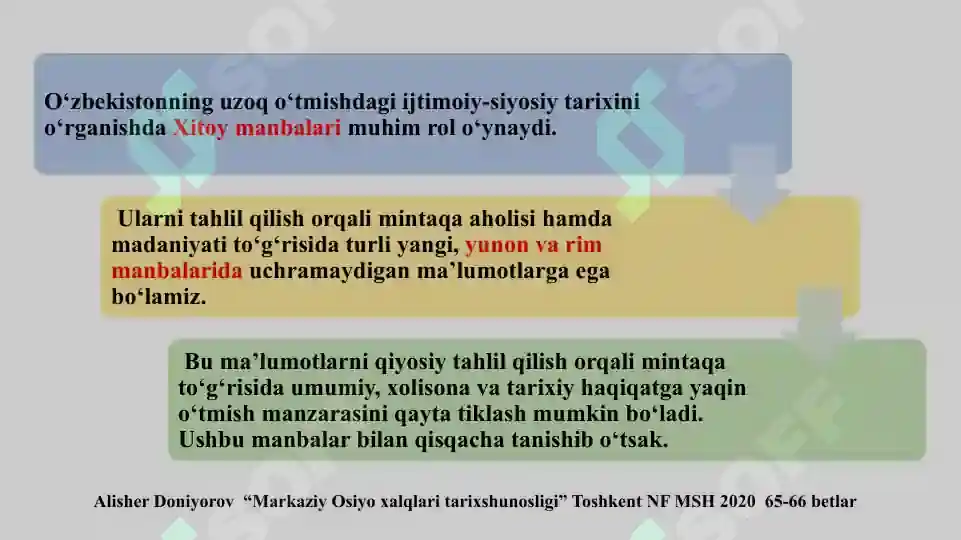 O‘zbekistonning uzoq o‘tmishdagi ijtimoiy-siyosiy tarixini o‘rganishda Xitoy manbalari muhim rol o‘ynaydi.

Ularni tahlil qilish orqali mintaqa aholisi hamda madaniyati to‘g‘risida turli yangi, yunon va rim manbalarida uchramaydigan ma’lumotlarga ega bo‘lamiz.

Bu ma’lumotlarni qiyosiy tahlil qilish orqali mintaqa to‘g‘risida umumiy, xolisona va tarixiy haqiqatga yaqin o‘tmish manzarasini qayta tiklash mumkin bo‘ladi. Ushbu manbalar bilan qisqacha tanishib o‘tsak.

Alisher Doniyorov “Markaziy Osiyo xalqlari tarixshunosligi” Toshkent NF MSH 2020 65-66 betlar